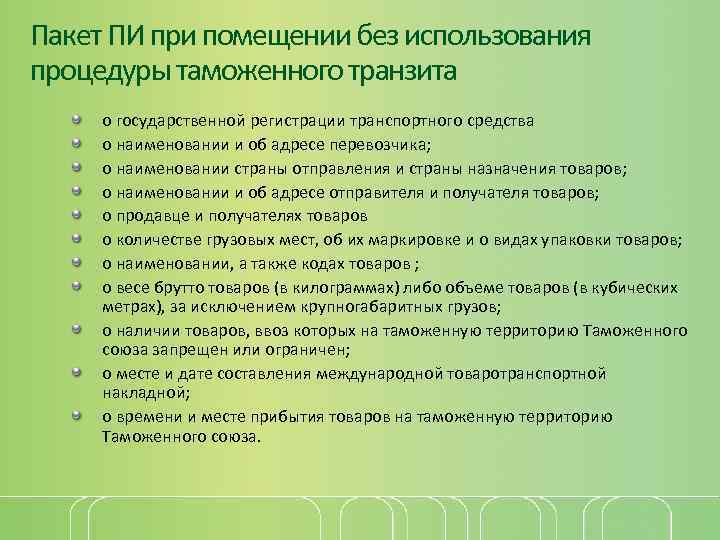 Пакет ПИ при помещении без использования процедуры таможенного транзита

о государственной регистрации транспортного средства

о наименовании и об адресе перевозчика;

о наименовании страны отправления и страны назначения товаров;

о наименовании и об адресе отправителя и получателя товаров;

о продавце и получателях товаров

о количестве грузовых мест, об их маркировке и о видах упаковки товаров;

о наименовании, а также кодах товаров ;

о весе брутто товаров (в килограммах) либо объеме товаров (в кубических метрах), за исключением крупногабаритных грузов;

о наличии товаров, ввоз которых на таможенную территорию Таможенного союза запрещен или ограничен;

о месте и дате составления международной товаротранспортной накладной;

о времени и месте прибытия товаров на таможенную территорию Таможенного союза.